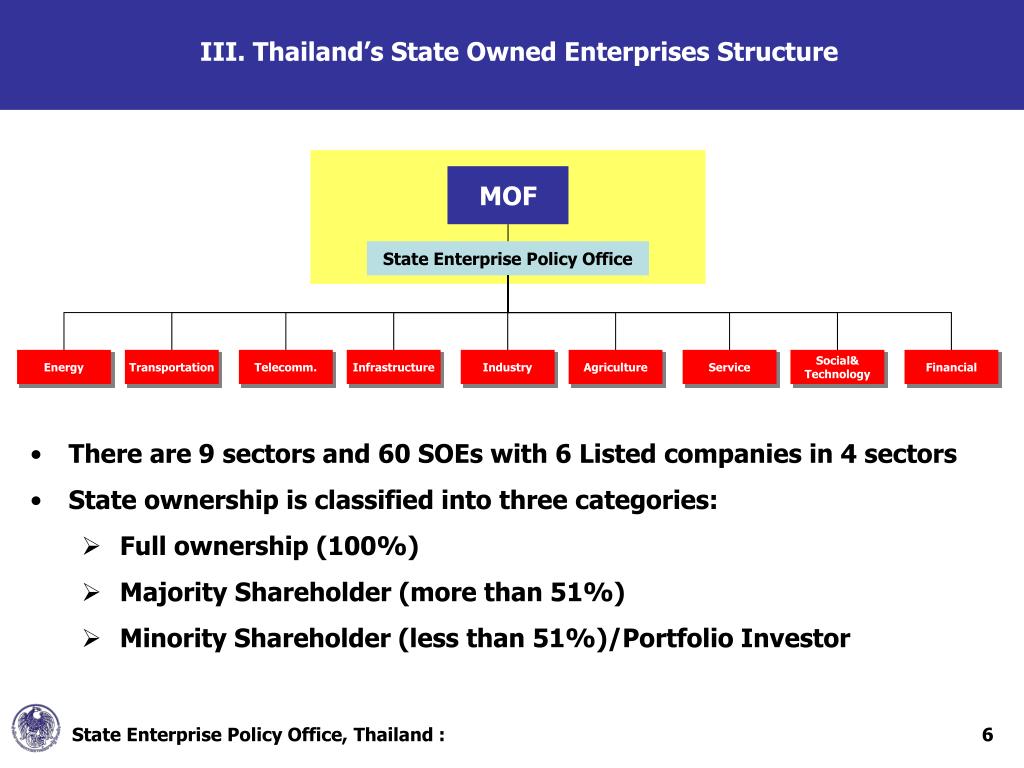 III. Thailand's State Owned Enterprises Structure

MOF

State Enterprise Policy Office

Energy

Transportation

Telecomm.

Infrastructure

Industry

Agriculture

Service

Social& Technology

Financial

• There are 9 sectors and 60 SOEs with 6 Listed companies in 4 sectors

• State ownership is classified into three categories:

➢ Full ownership (100%)

➢ Majority Shareholder (more than 51%)

➢ Minority Shareholder (less than 51%)/Portfolio Investor

State Enterprise Policy Office, Thailand :

6